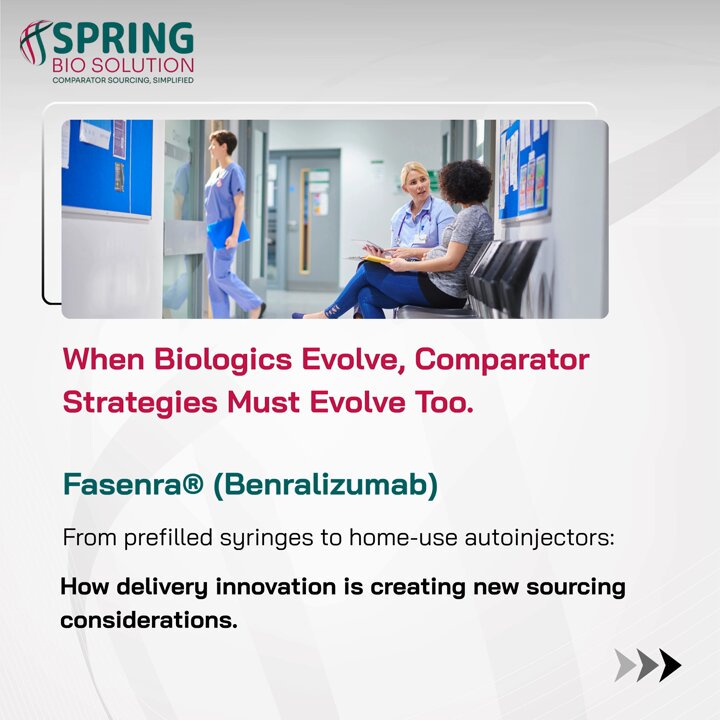 SPRING
BIO SOLUTION
COMPARATOR SOURCING, SIMPLIFIED

When Biologics Evolve, Comparator Strategies Must Evolve Too.

Fasenra® (Benralizumab)

From prefilled syringes to home-use autoinjectors:

How delivery innovation is creating new sourcing considerations.